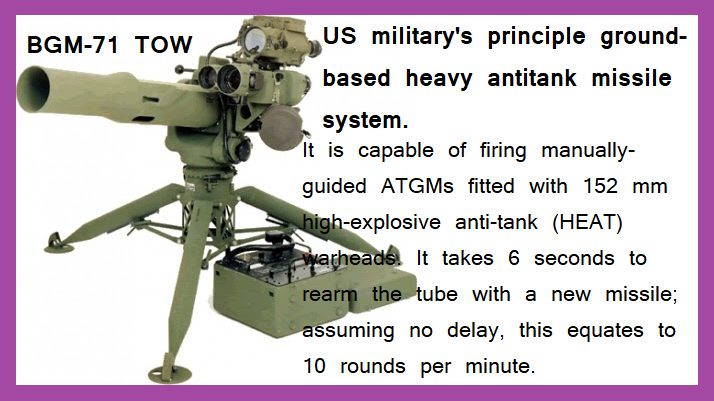 BGM-71 TOW

US military's principle ground-based heavy antitank missile system.

It is capable of firing manually-guided ATGMs fitted with 152 mm high-explosive anti-tank (HEAT) warheads. It takes 6 seconds to rearm the tube with a new missile; assuming no delay, this equates to 10 rounds per minute.